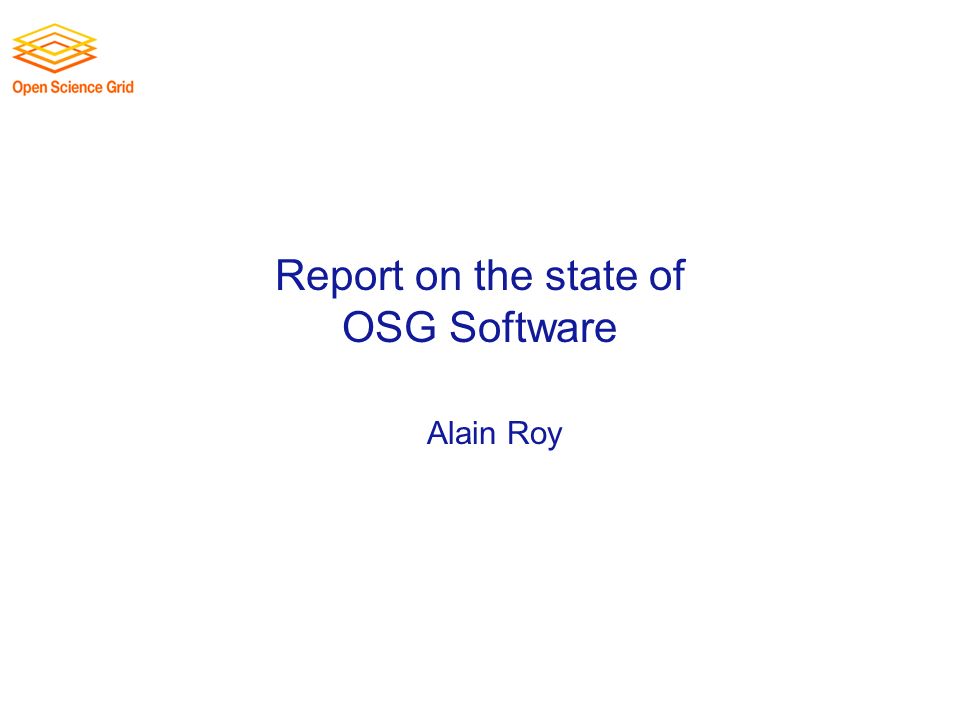 Open Science Grid

Report on the state of OSG Software

Alain Roy